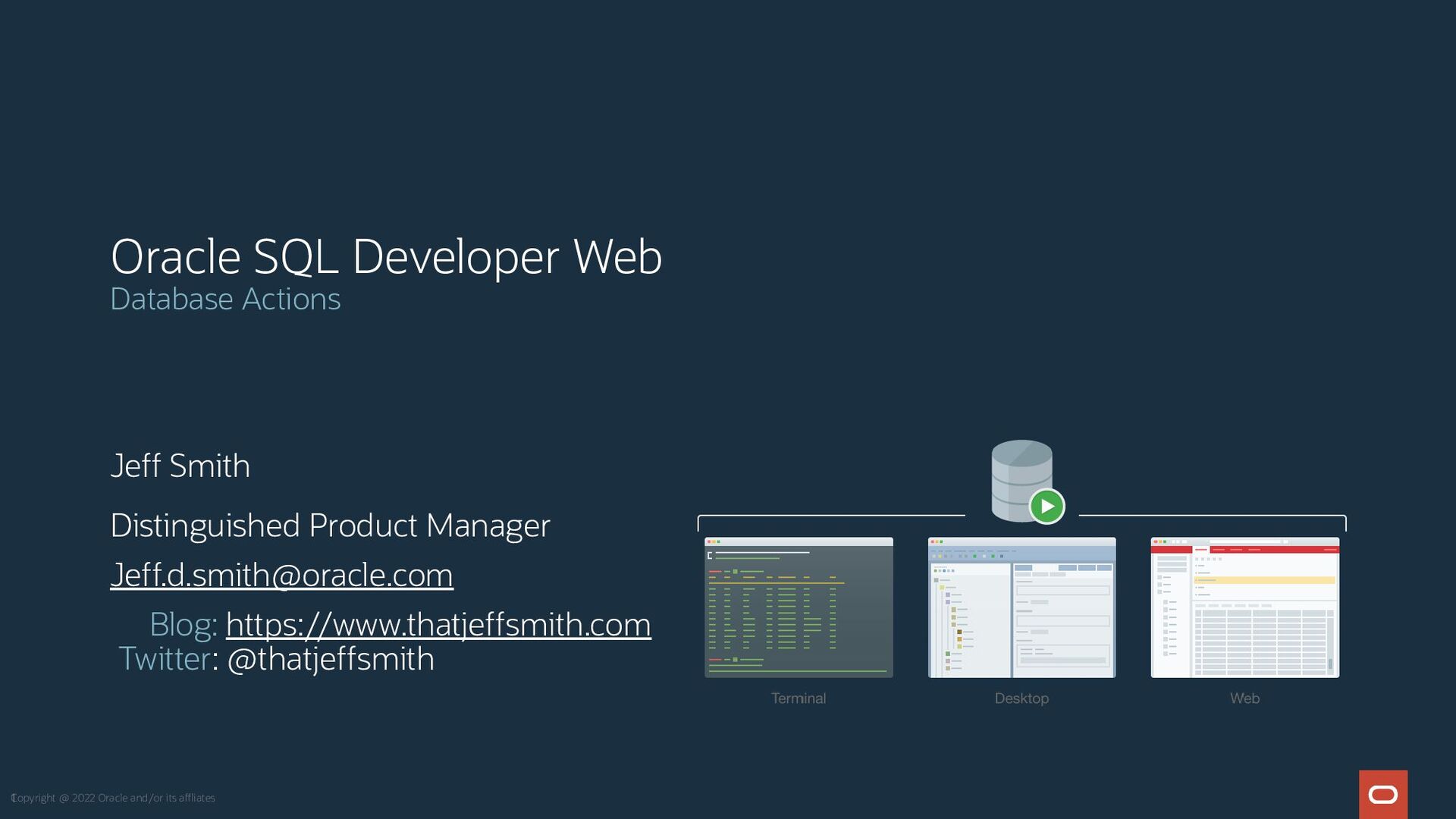 Oracle SQL Developer Web
Database Actions

Jeff Smith

Distinguished Product Manager

Jeff.d.smith@oracle.com

Blog: https://www.thatjeffsmith.com
Twitter: @thatjeffsmith

Terminal

Desktop

Web

1 Copyright @ 2022 Oracle and/or its affliates